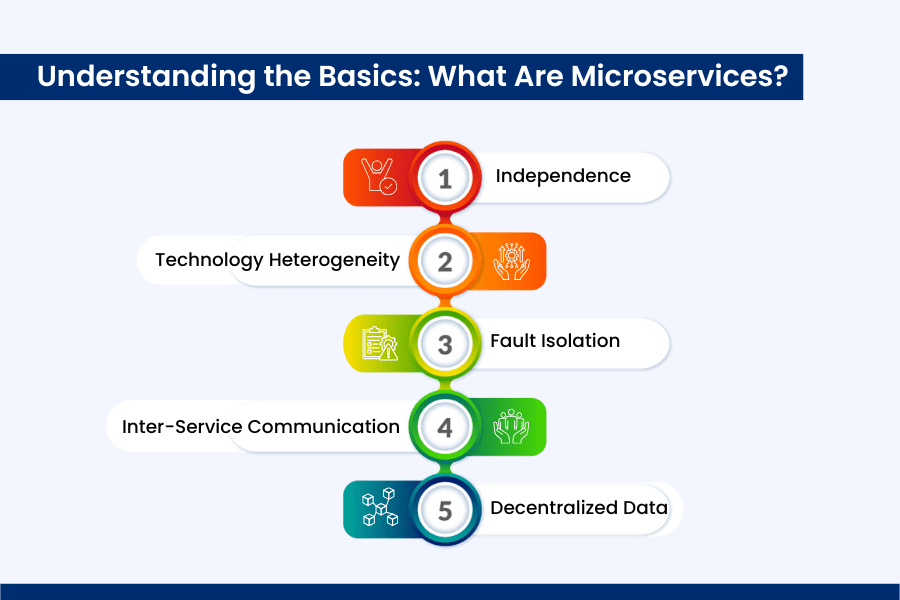 Understanding the Basics: What Are Microservices?

1 Independence

Technology Heterogeneity 2

3 Fault Isolation

Inter-Service Communication 4

5 Decentralized Data